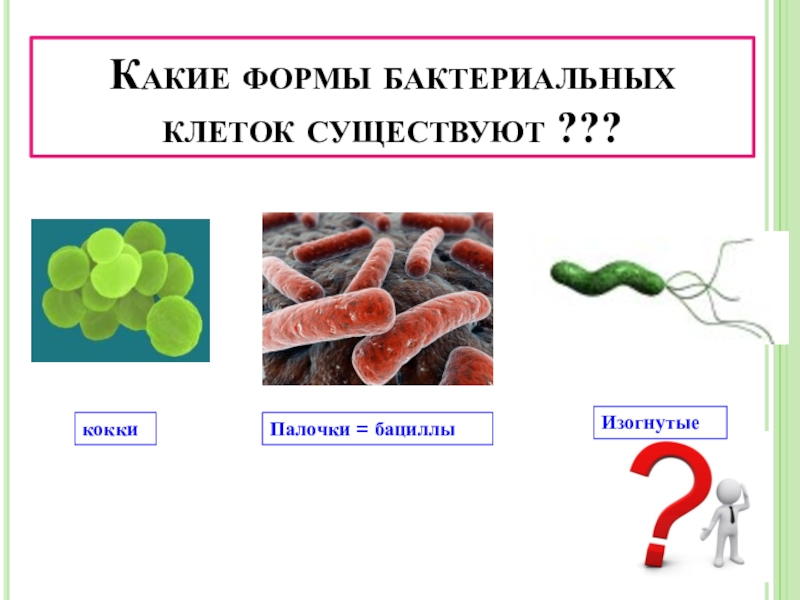 Какие формы бактериальных клеток существуют ???

кокки

Палочки = бациллы

Изогнутые